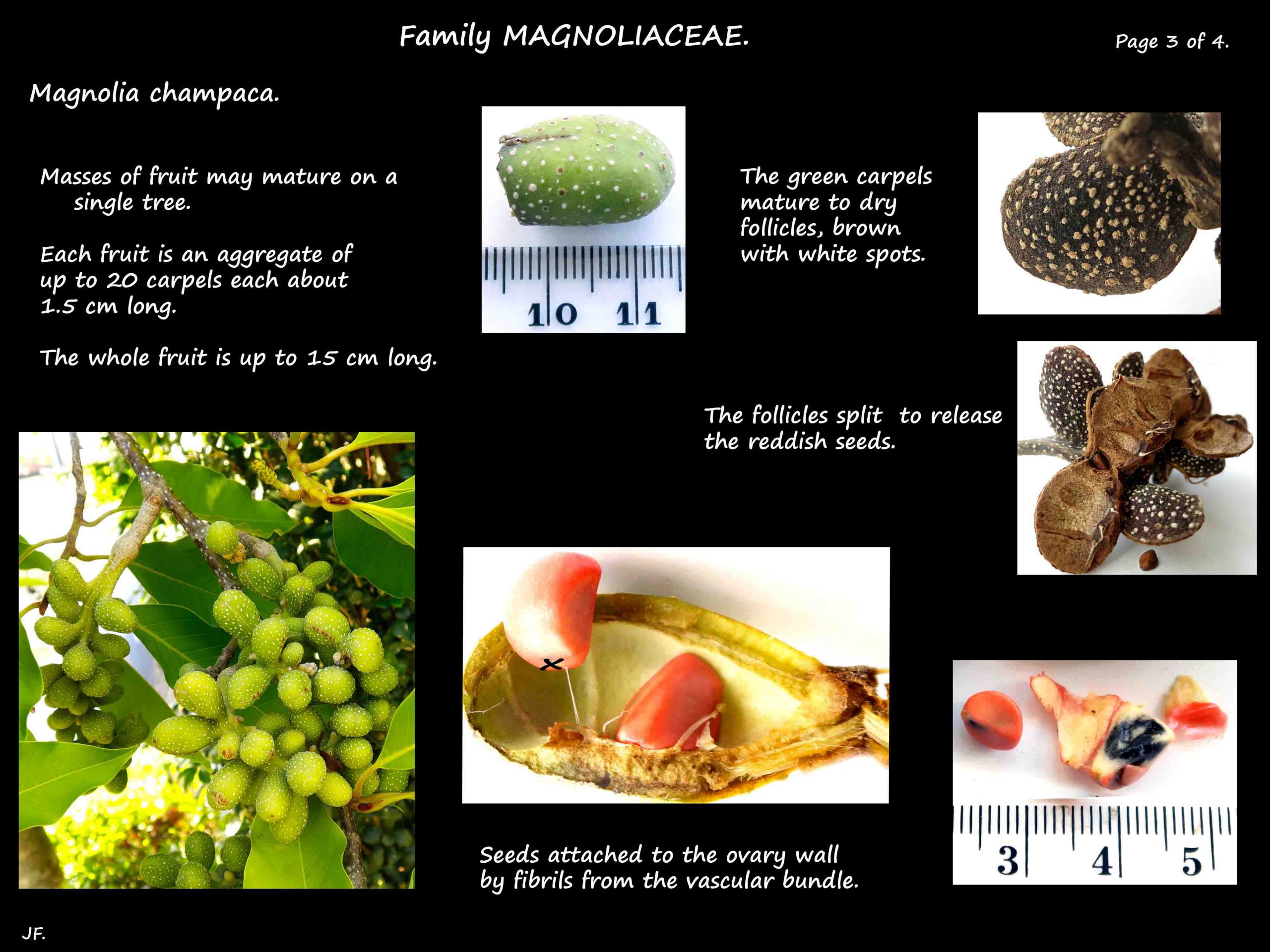 Family MAGNOLIACEAE.

Page 3 of 4.

Magnolia champaca.

Masses of fruit may mature on a single tree.

Each fruit is an aggregate of up to 20 carpels each about 1.5 cm long.

The whole fruit is up to 15 cm long.

10 11

The green carpels mature to dry follicles, brown with white spots.

The follicles split to release the reddish seeds.

Seeds attached to the ovary wall by fibrils from the vascular bundle.

3 4 5

JF.